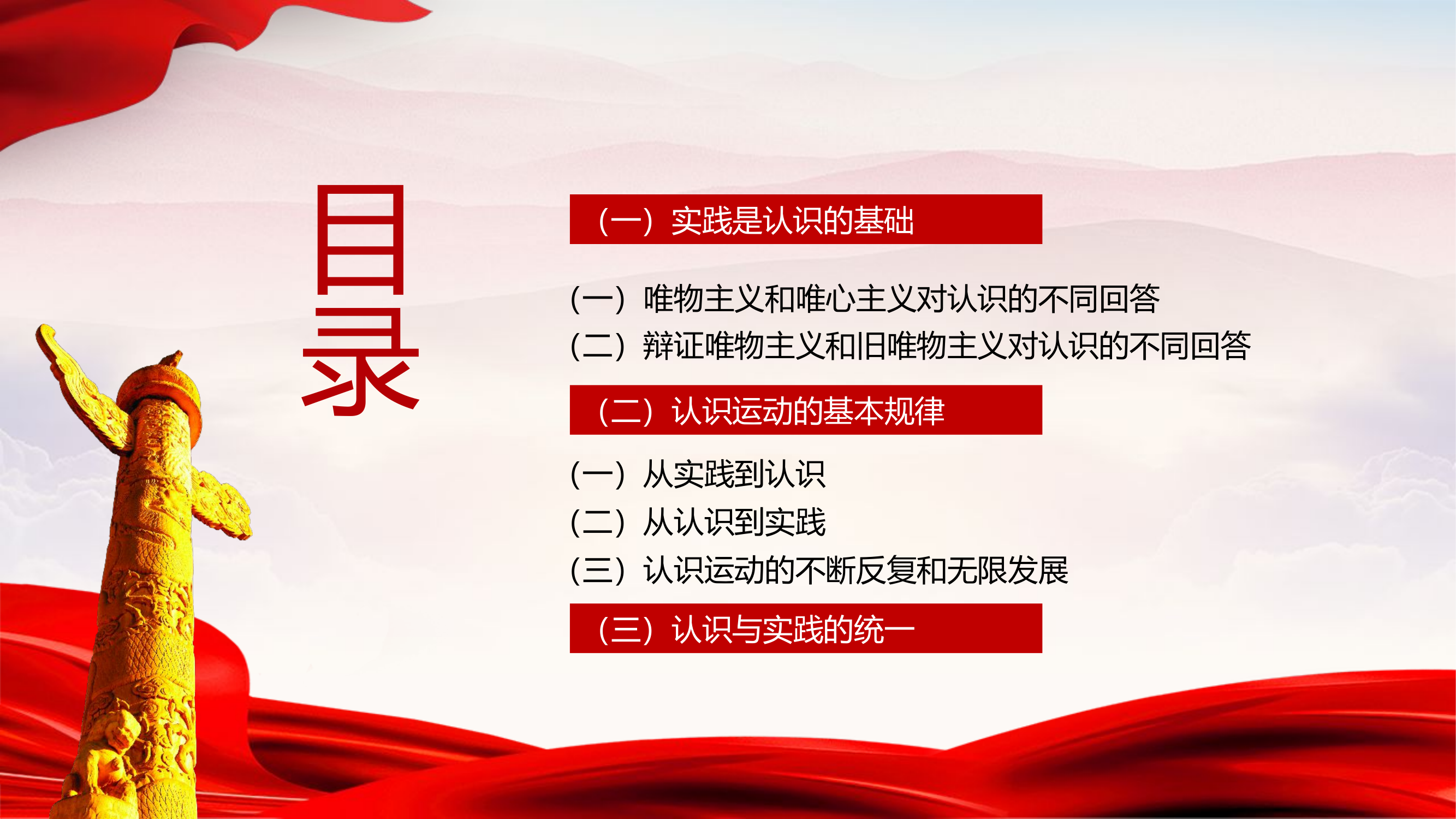 目录

（一）实践是认识的基础

（一）唯物主义和唯心主义对认识的不同回答
（二）辩证唯物主义和旧唯物主义对认识的不同回答

（二）认识运动的基本规律

（一）从实践到认识
（二）从认识到实践
（三）认识运动的不断反复和无限发展

（三）认识与实践的统一